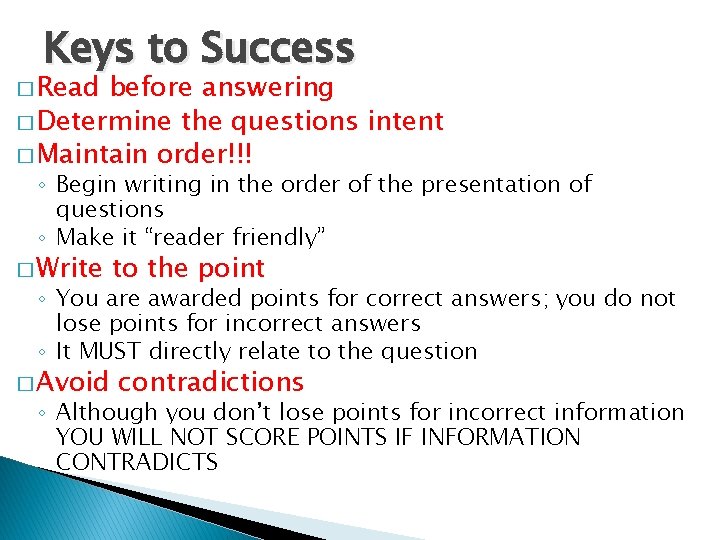 Keys to Success

□ Read before answering

□ Determine the questions intent

□ Maintain order!!!
◦ Begin writing in the order of the presentation of questions
◦ Make it “reader friendly”

□ Write to the point
◦ You are awarded points for correct answers; you do not lose points for incorrect answers
◦ It MUST directly relate to the question

□ Avoid contradictions
◦ Although you don’t lose points for incorrect information YOU WILL NOT SCORE POINTS IF INFORMATION CONTRADICTS